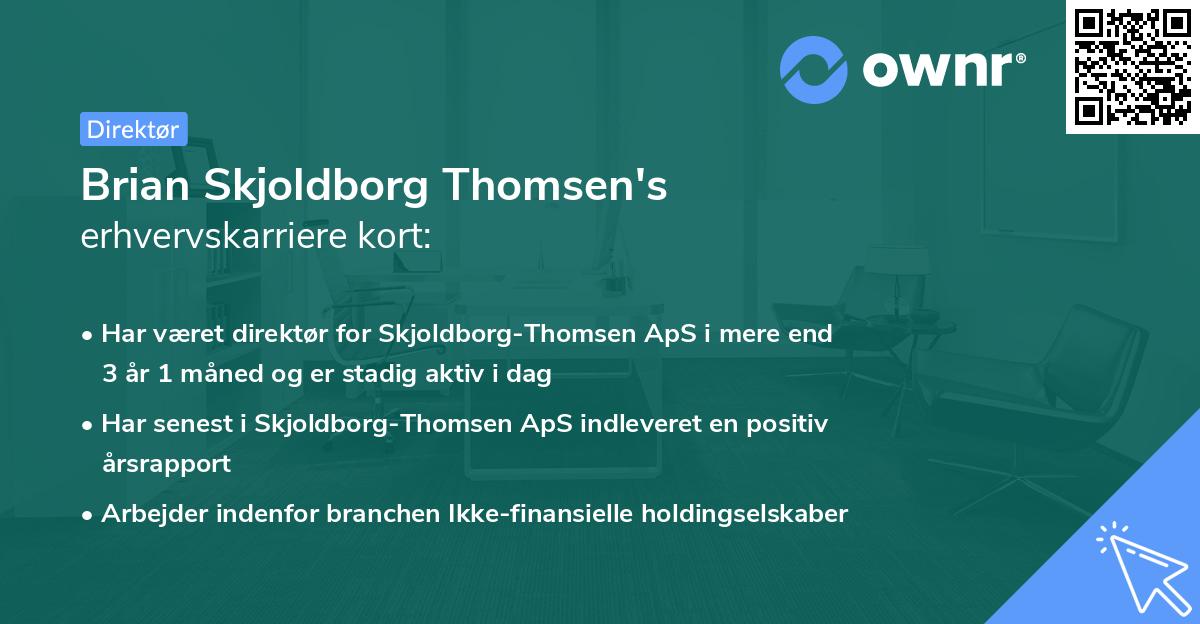 ownr®

Direktør

Brian Skjoldborg Thomsen's
erhvervskarriere kort:

• Har været direktør for Skjoldborg-Thomsen ApS i mere end 3 år 1 måned og er stadig aktiv i dag
• Har senest i Skjoldborg-Thomsen ApS indleveret en positiv årsrapport
• Arbejder indenfor branchen Ikke-finansielle holdingselskaber